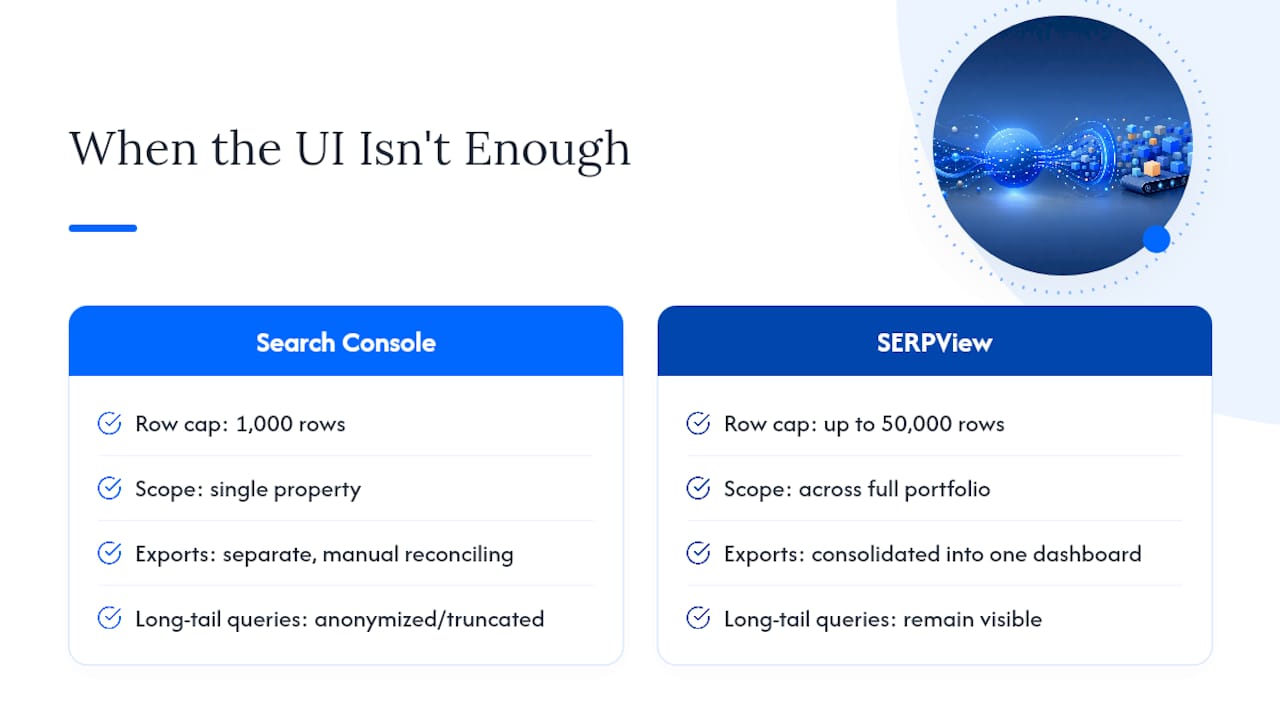 When the UI Isn't Enough

Search Console

Row cap: 1,000 rows

Scope: single property

Exports: separate, manual reconciling

Long-tail queries: anonymized/truncated

SERPView

Row cap: up to 50,000 rows

Scope: across full portfolio

Exports: consolidated into one dashboard

Long-tail queries: remain visible